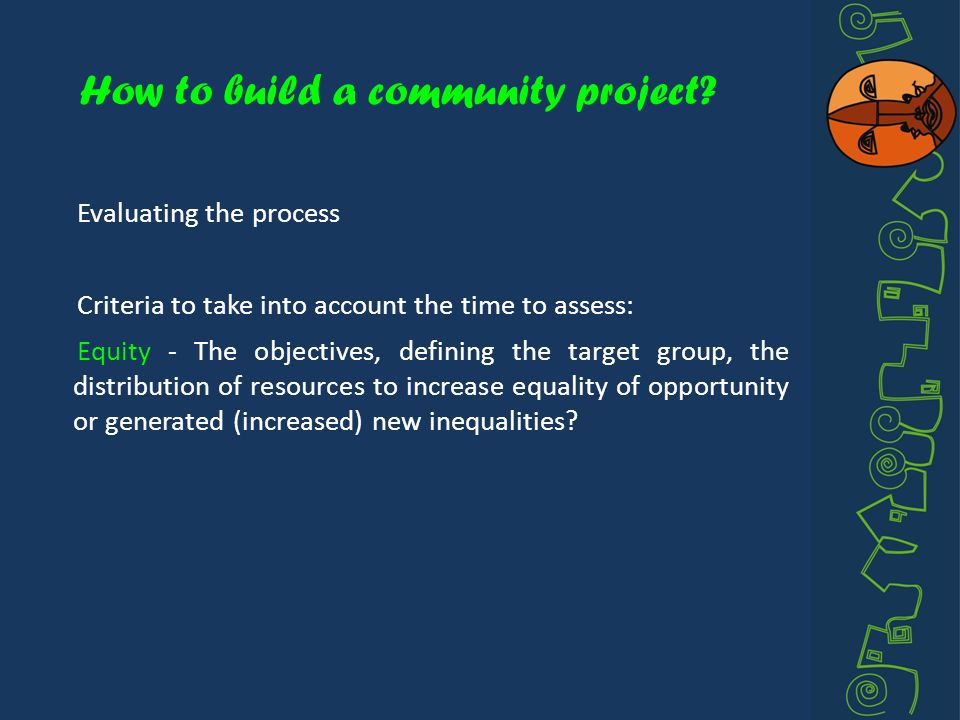 How to build a community project?

Evaluating the process

Criteria to take into account the time to assess:

Equity - The objectives, defining the target group, the distribution of resources to increase equality of opportunity or generated (increased) new inequalities?